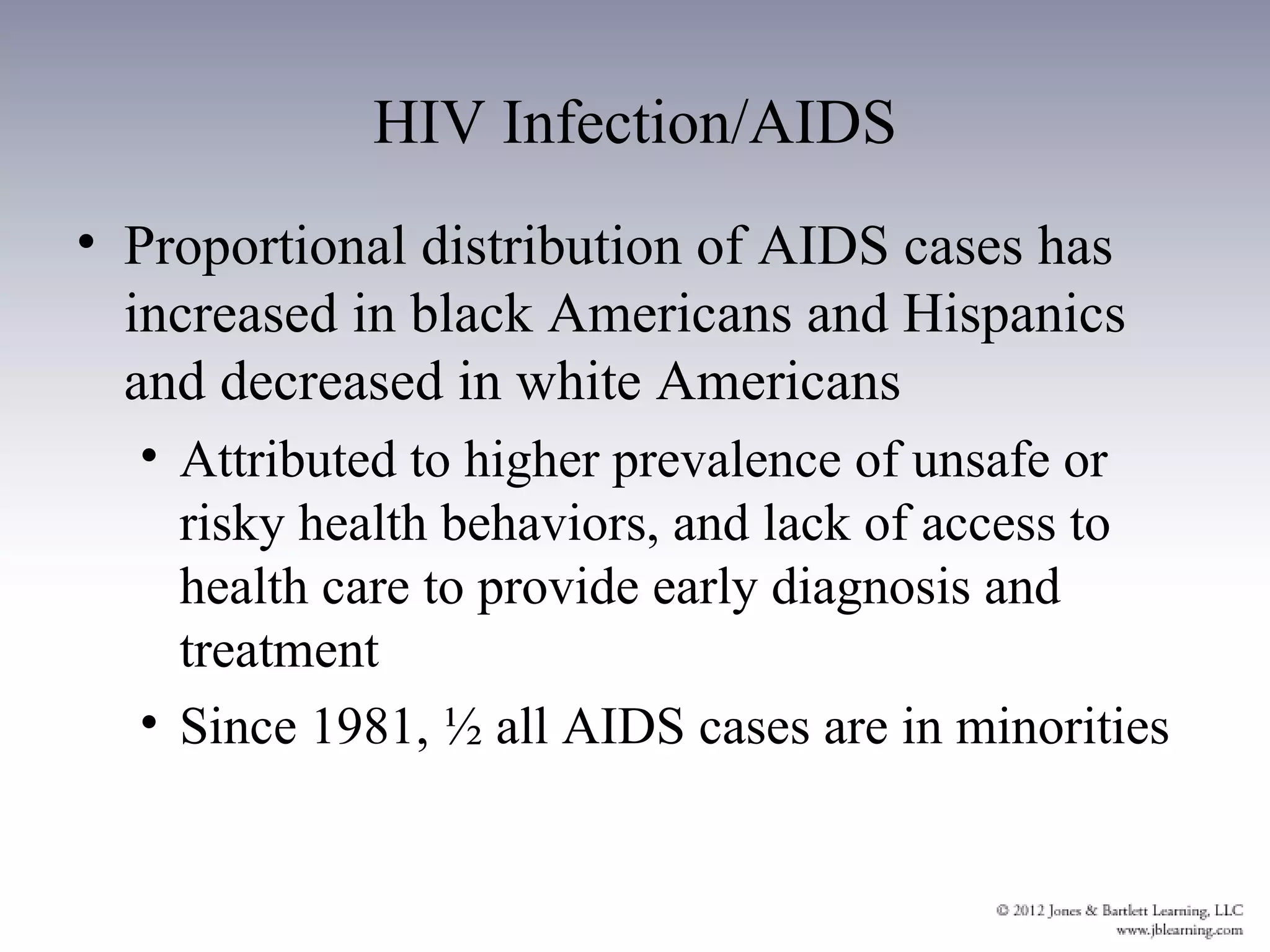 HIV Infection/AIDS

• Proportional distribution of AIDS cases has increased in black Americans and Hispanics and decreased in white Americans

• Attributed to higher prevalence of unsafe or risky health behaviors, and lack of access to health care to provide early diagnosis and treatment

• Since 1981, ½ all AIDS cases are in minorities

© 2012 Jones & Bartlett Learning, LLC
www.jblearning.com